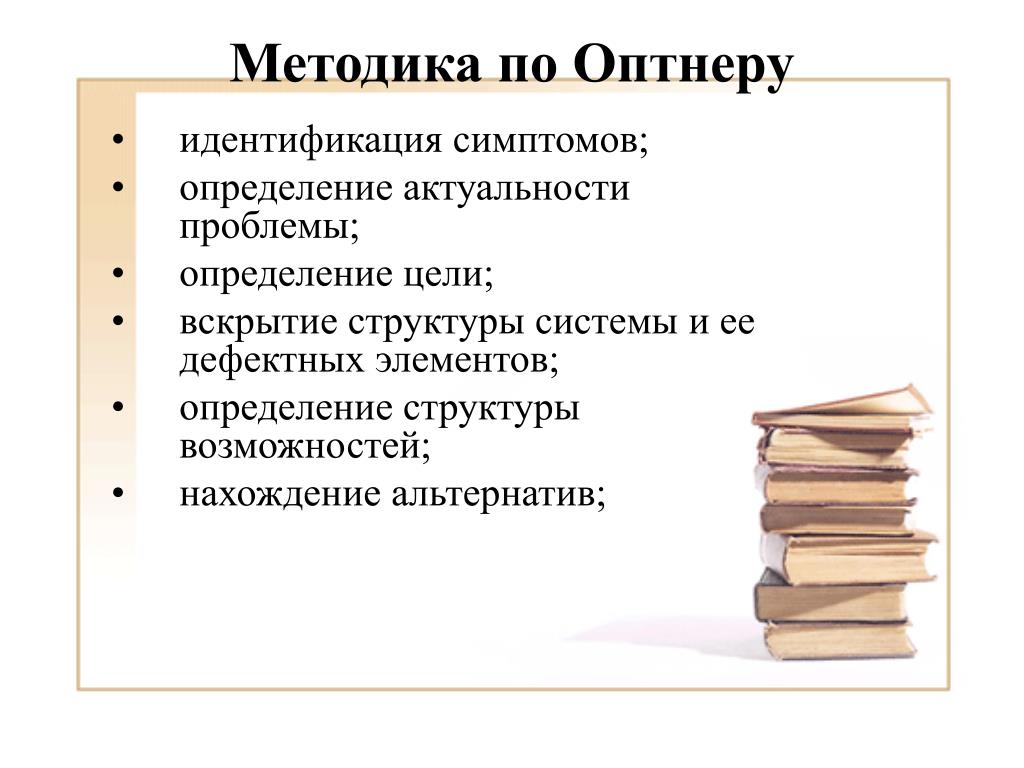 Методика по Оптнеру

• идентификация симптомов;
• определение актуальности проблемы;
• определение цели;
• вскрытие структуры системы и ее дефектных элементов;
• определение структуры возможностей;
• нахождение альтернатив;